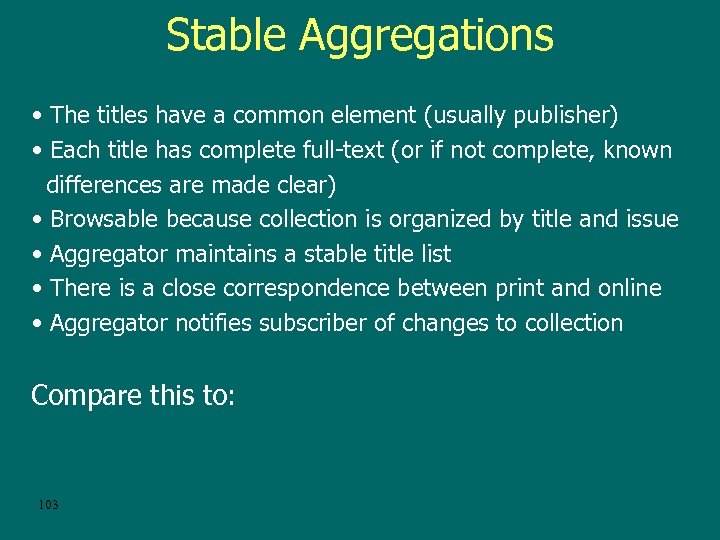 Stable Aggregations

• The titles have a common element (usually publisher)
• Each title has complete full-text (or if not complete, known differences are made clear)
• Browsable because collection is organized by title and issue
• Aggregator maintains a stable title list
• There is a close correspondence between print and online
• Aggregator notifies subscriber of changes to collection

Compare this to:

103